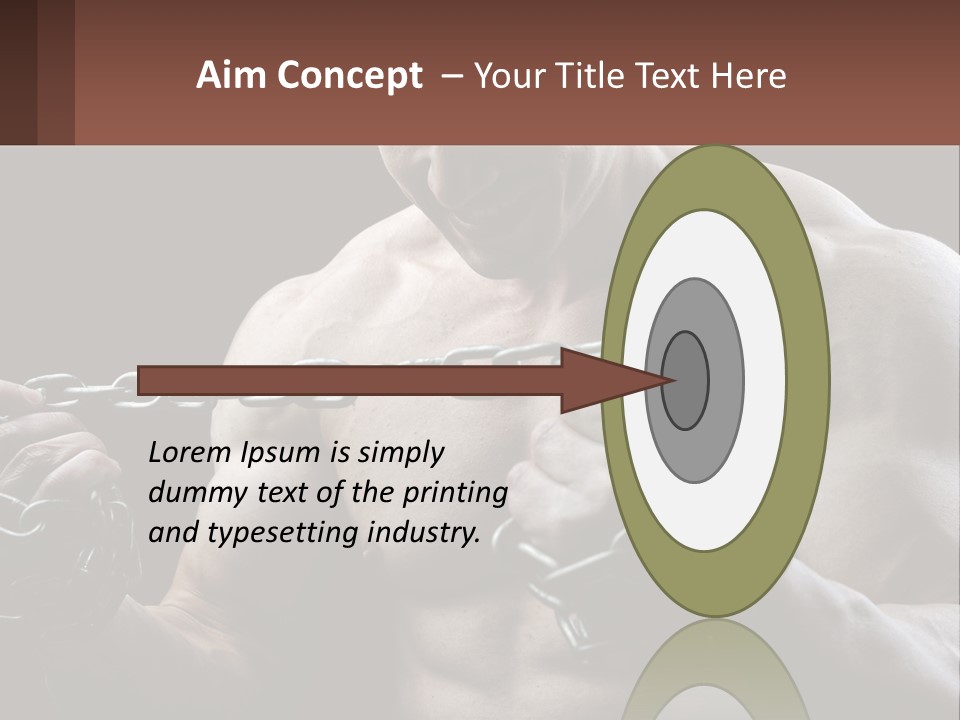 Aim Concept – Your Title Text Here

Lorem Ipsum is simply dummy text of the printing and typesetting industry.